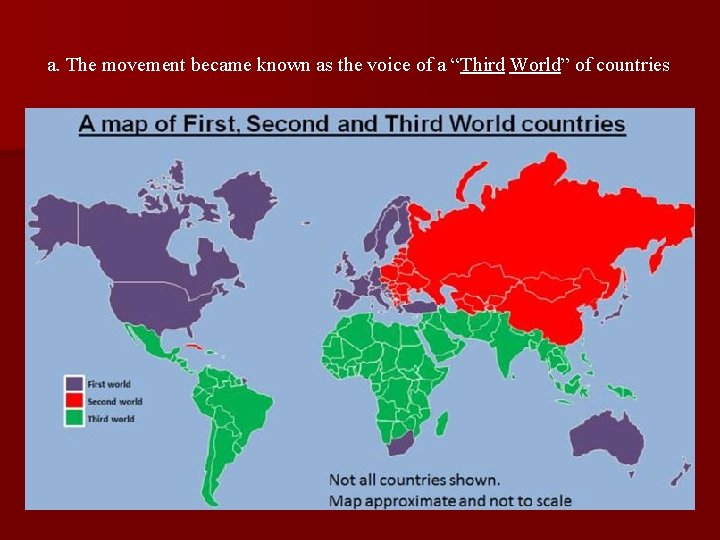 a. The movement became known as the voice of a “Third World” of countries

A map of First, Second and Third World countries

First world
Second world
Third world

Not all countries shown.
Map approximate and not to scale